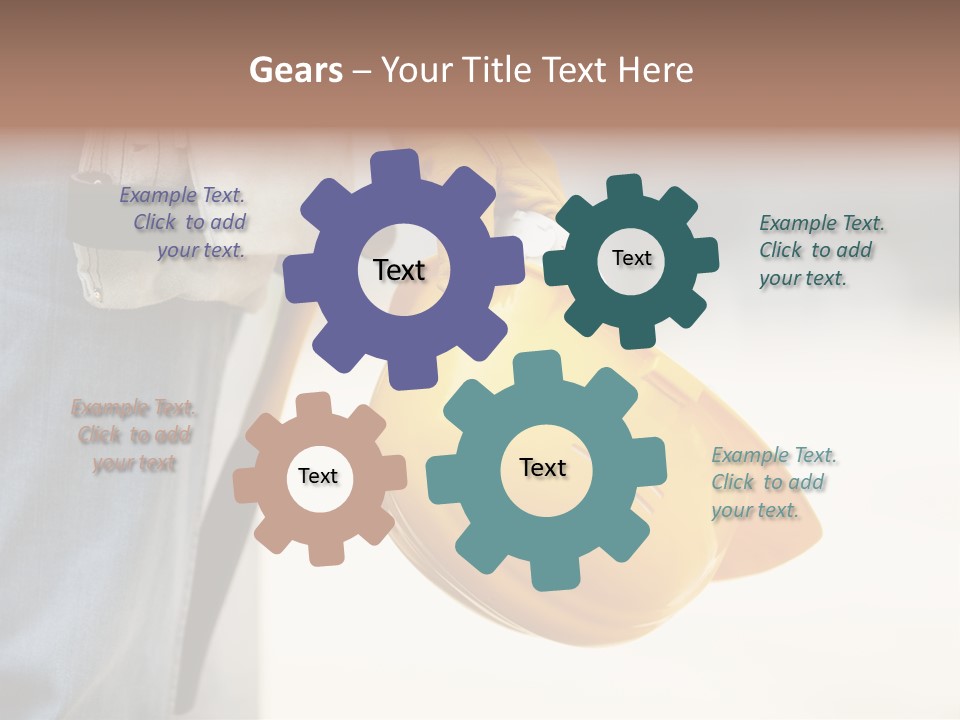 Gears – Your Title Text Here

Example Text. Click to add your text.

Text

Text

Example Text. Click to add your text.

Example Text. Click to add your text

Text

Text

Example Text. Click to add your text.